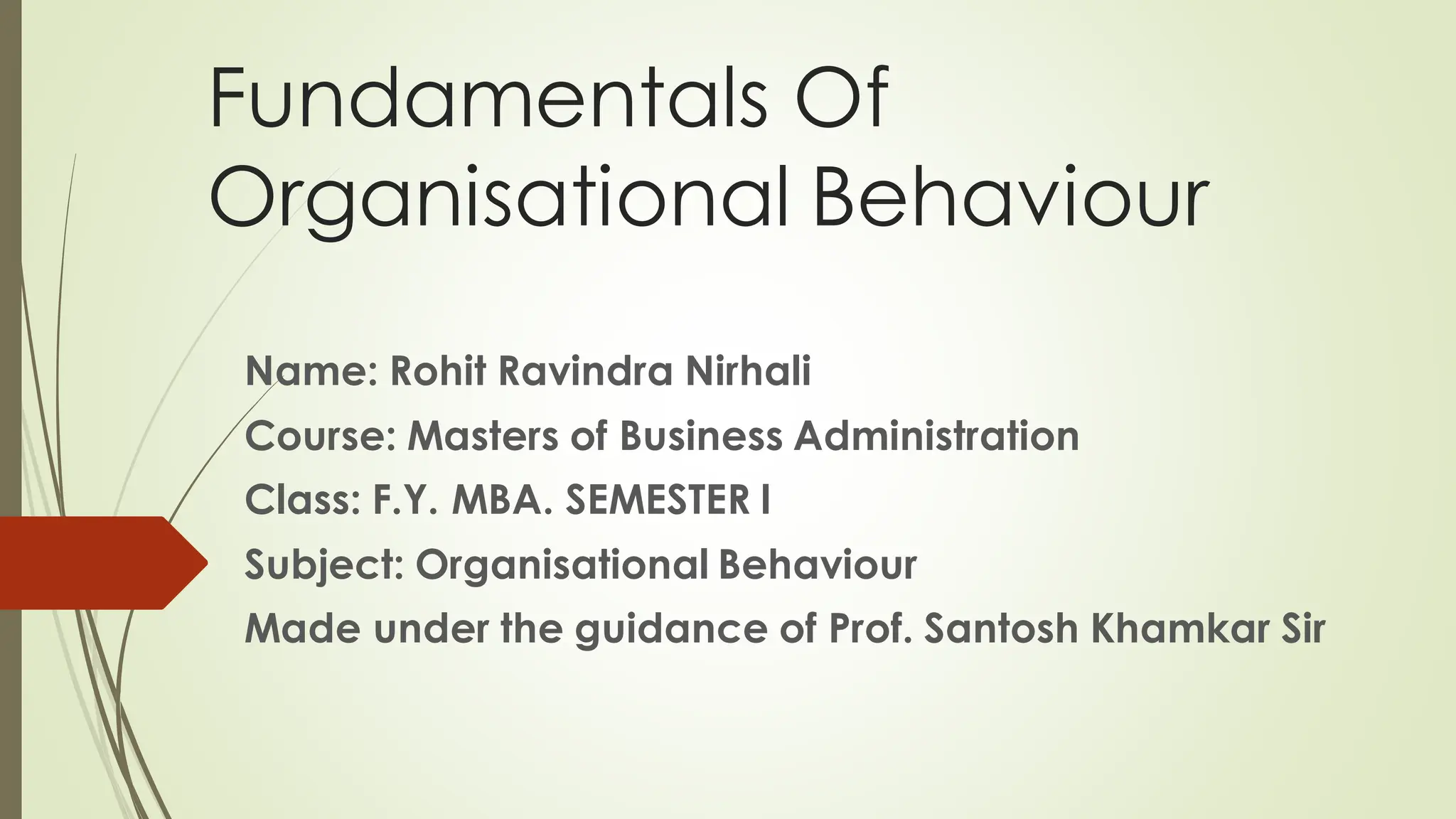 Fundamentals Of Organisational Behaviour

Name: Rohit Ravindra Nirhali

Course: Masters of Business Administration

Class: F.Y. MBA. SEMESTER I

Subject: Organisational Behaviour

Made under the guidance of Prof. Santosh Khamkar Sir